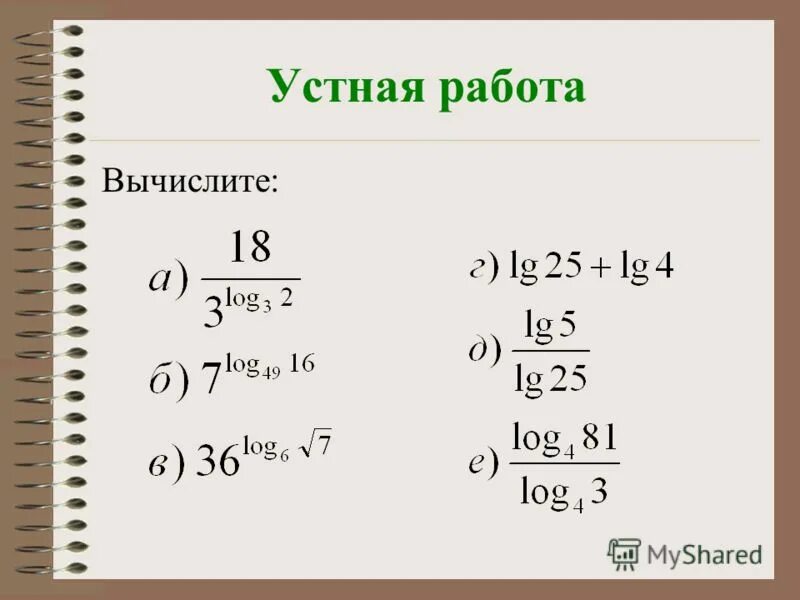 Устная работа

Вычислите:

а) $\frac{18}{3^{\log_3 2}}$

б) $7^{\log_{49} 16}$

в) $36^{\log_6 \sqrt{7}}$

г) $\lg 25 + \lg 4$

д) $\frac{\lg 5}{\lg 25}$

е) $\frac{\log_4 81}{\log_4 3}$

MyShared